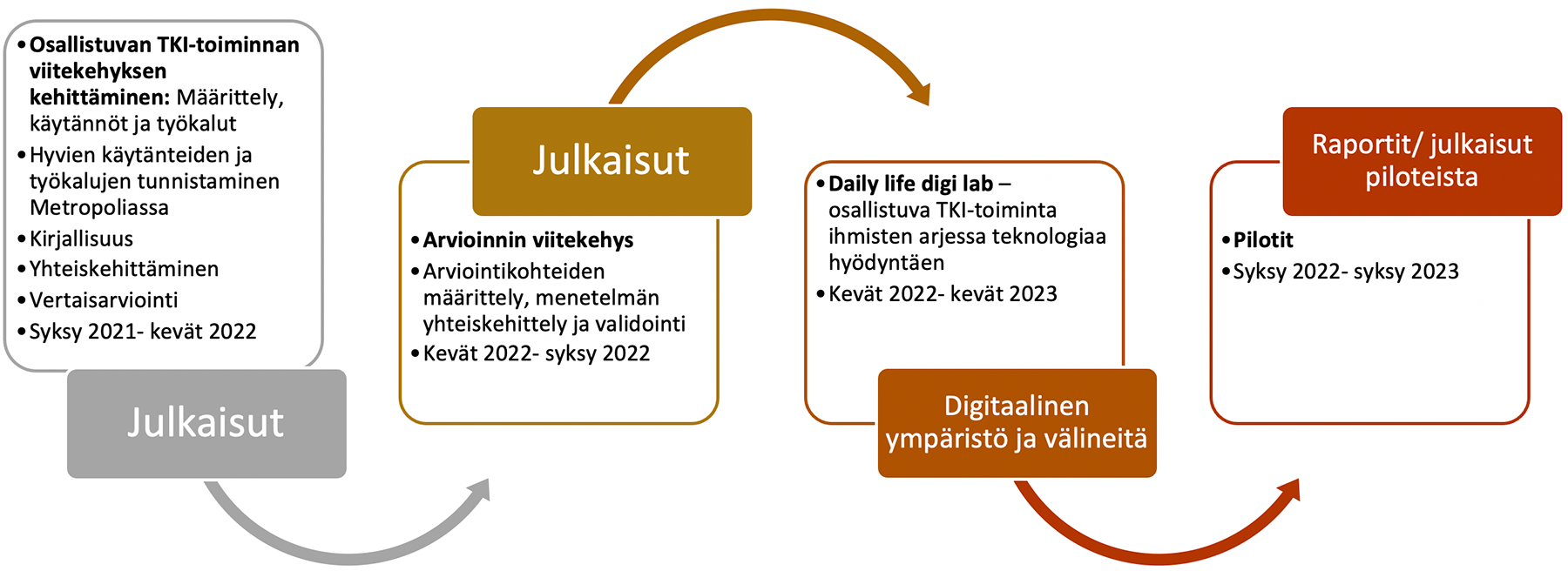 • Osallistuvan TKI-toiminnan viitekehyksen kehittäminen: Määrittely, käytännöt ja työkalut
• Hyvien käytänteiden ja työkalujen tunnistaminen Metropoliassa
• Kirjallisuus
• Yhteiskehittäminen
• Vertaisarviointi
• Syksy 2021- kevät 2022

Julkaisut

Julkaisut

• Arvioinnin viitekehys
• Arviointikohteiden määrittely, menetelmän yhteiskehittely ja validointi
• Kevät 2022- syksy 2022

• Daily life digi lab – osallistuva TKI-toiminta ihmisten arjessa teknologiaa hyödyntäen
• Kevät 2022- kevät 2023

Digitaalinen ympäristö ja välineitä

Raportit/ julkaisut piloteista

• Pilotit
• Syksy 2022- syksy 2023